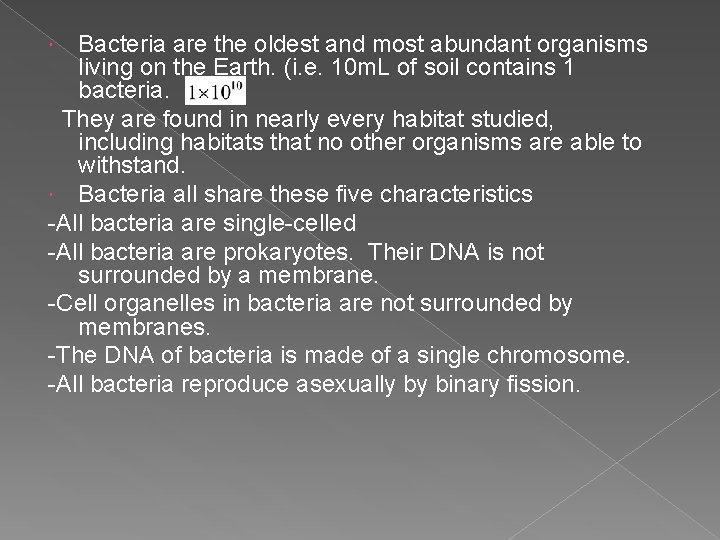 Bacteria are the oldest and most abundant organisms living on the Earth. (i.e. 10mL of soil contains 1 bacteria. $1\times10^{10}$

They are found in nearly every habitat studied, including habitats that no other organisms are able to withstand.

Bacteria all share these five characteristics

-All bacteria are single-celled

-All bacteria are prokaryotes. Their DNA is not surrounded by a membrane.

-Cell organelles in bacteria are not surrounded by membranes.

-The DNA of bacteria is made of a single chromosome.

-All bacteria reproduce asexually by binary fission.